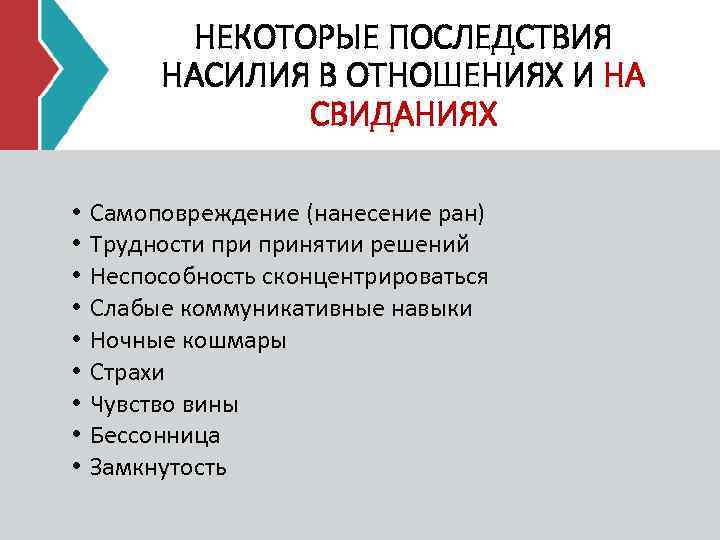 НЕКОТОРЫЕ ПОСЛЕДСТВИЯ НАСИЛИЯ В ОТНОШЕНИЯХ И НА СВИДАНИЯХ

• Самоповреждение (нанесение ран)
• Трудности при принятии решений
• Неспособность сконцентрироваться
• Слабые коммуникативные навыки
• Ночные кошмары
• Страхи
• Чувство вины
• Бессонница
• Замкнутость